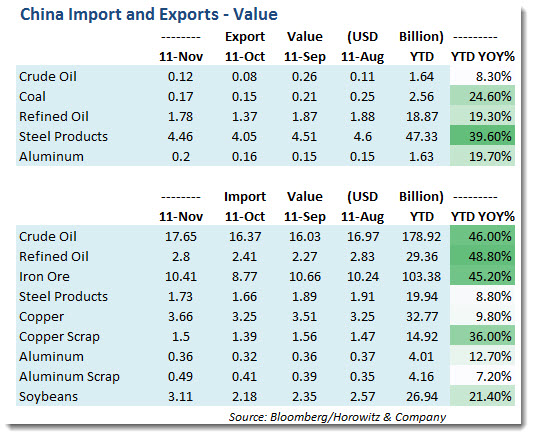 China Import and Exports - Value

| | -------- | Export | Value | (USD | Billion) | --------- |
|---|---|---|---|---|---|---|
| | 11-Nov | 11-Oct | 11-Sep | 11-Aug | YTD | YTD YOY% |
| Crude Oil | 0.12 | 0.08 | 0.26 | 0.11 | 1.64 | 8.30% |
| Coal | 0.17 | 0.15 | 0.21 | 0.25 | 2.56 | 24.60% |
| Refined Oil | 1.78 | 1.37 | 1.87 | 1.88 | 18.87 | 19.30% |
| Steel Products | 4.46 | 4.05 | 4.51 | 4.6 | 47.33 | 39.60% |
| Aluminum | 0.2 | 0.16 | 0.15 | 0.15 | 1.63 | 19.70% |

| | -------- | Import | Value | (USD | Billion) | --------- |
|---|---|---|---|---|---|---|
| | 11-Nov | 11-Oct | 11-Sep | 11-Aug | YTD | YTD YOY% |
| Crude Oil | 17.65 | 16.37 | 16.03 | 16.97 | 178.92 | 46.00% |
| Refined Oil | 2.8 | 2.41 | 2.27 | 2.83 | 29.36 | 48.80% |
| Iron Ore | 10.41 | 8.77 | 10.66 | 10.24 | 103.38 | 45.20% |
| Steel Products | 1.73 | 1.66 | 1.89 | 1.91 | 19.94 | 8.80% |
| Copper | 3.66 | 3.25 | 3.51 | 3.25 | 32.77 | 9.80% |
| Copper Scrap | 1.5 | 1.39 | 1.56 | 1.47 | 14.92 | 36.00% |
| Aluminum | 0.36 | 0.32 | 0.36 | 0.37 | 4.01 | 12.70% |
| Aluminum Scrap | 0.49 | 0.41 | 0.39 | 0.35 | 4.16 | 7.20% |
| Soybeans | 3.11 | 2.18 | 2.35 | 2.57 | 26.94 | 21.40% |

Source: Bloomberg/Horowitz & Company